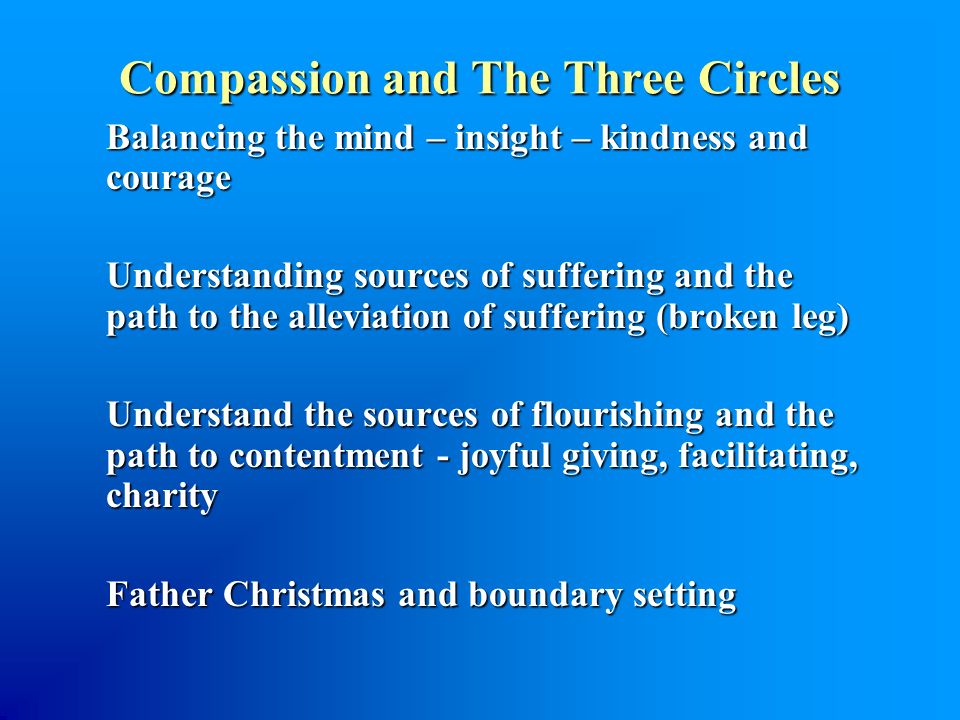 Compassion and The Three Circles

Balancing the mind – insight – kindness and courage

Understanding sources of suffering and the path to the alleviation of suffering (broken leg)

Understand the sources of flourishing and the path to contentment - joyful giving, facilitating, charity

Father Christmas and boundary setting